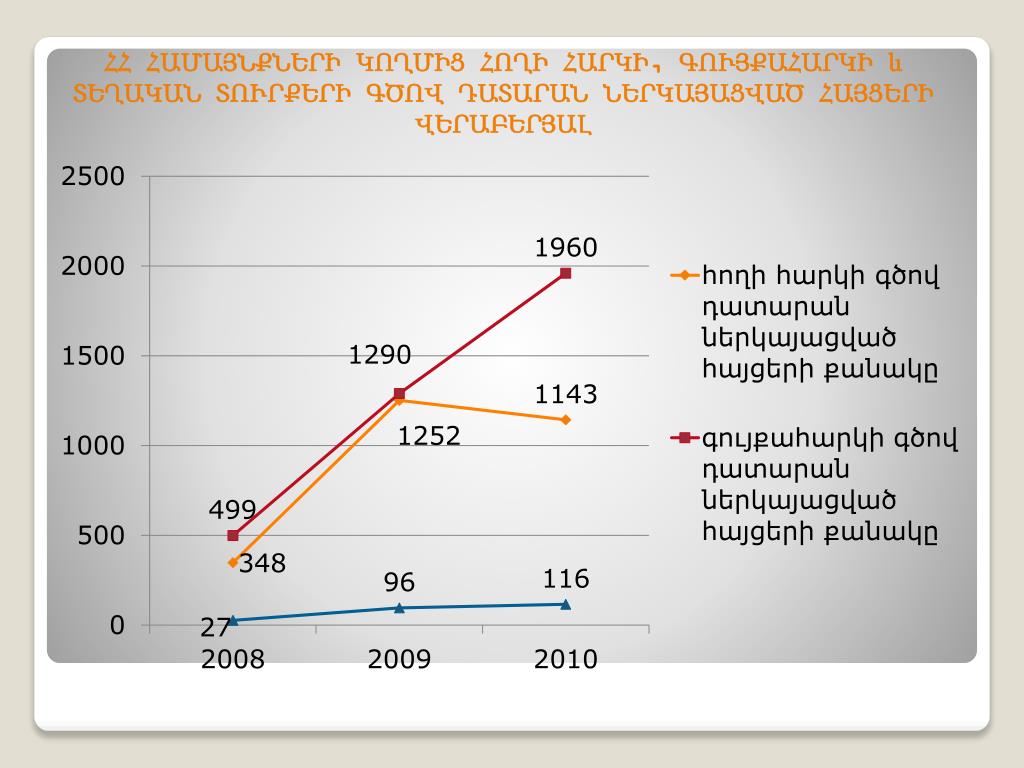 ՀՀ ՀԱՄԱՅՆՔՆԵՐԻ ԿՈՂՄԻՑ ՀՈՂԻ ՀԱՐԿԻ, ԳՈՒՅՔԱՀԱՐԿԻ և ՏԵՂԱԿԱՆ ՏՈՒՐՔԵՐԻ ԳԾՈՎ ԴԱՏԱՐԱՆ ՆԵՐԿԱՅԱՑՎԱԾ ՀԱՅՑԵՐԻ ՎԵՐԱԲԵՐՅԱԼ

2500
2000
1500
1000
500
0

1960
1290
1143
1252
499
348
96
116
27

2008
2009
2010

հողի հարկի գծով դատարան ներկայացված հայցերի քանակը

գույքահարկի գծով դատարան ներկայացված հայցերի քանակը